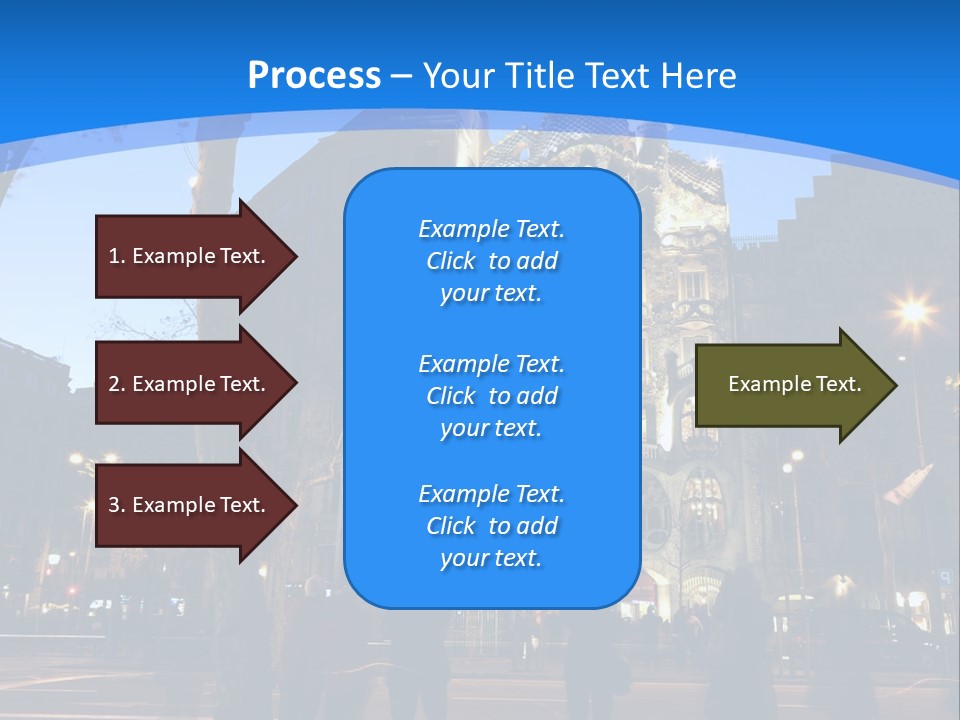 Process – Your Title Text Here

1. Example Text.

2. Example Text.

3. Example Text.

Example Text. Click to add your text.

Example Text. Click to add your text.

Example Text. Click to add your text.

Example Text.